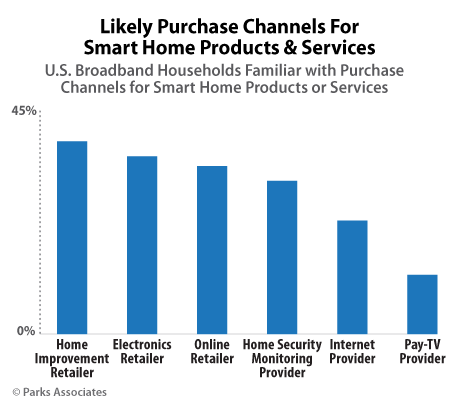 Likely Purchase Channels For Smart Home Products & Services

U.S. Broadband Households Familiar with Purchase Channels for Smart Home Products or Services

45%

0%

Home Improvement Retailer

Electronics Retailer

Online Retailer

Home Security Monitoring Provider

Internet Provider

Pay-TV Provider

© Parks Associates